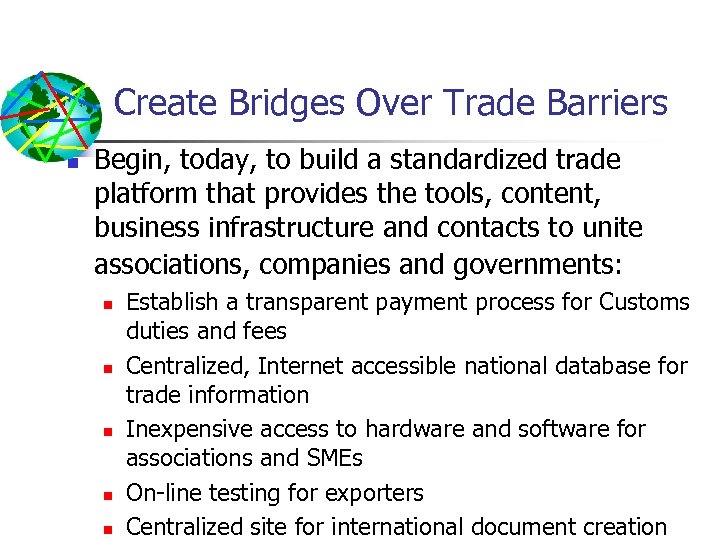 Create Bridges Over Trade Barriers

Begin, today, to build a standardized trade platform that provides the tools, content, business infrastructure and contacts to unite associations, companies and governments:

Establish a transparent payment process for Customs duties and fees

Centralized, Internet accessible national database for trade information

Inexpensive access to hardware and software for associations and SMEs

On-line testing for exporters

Centralized site for international document creation